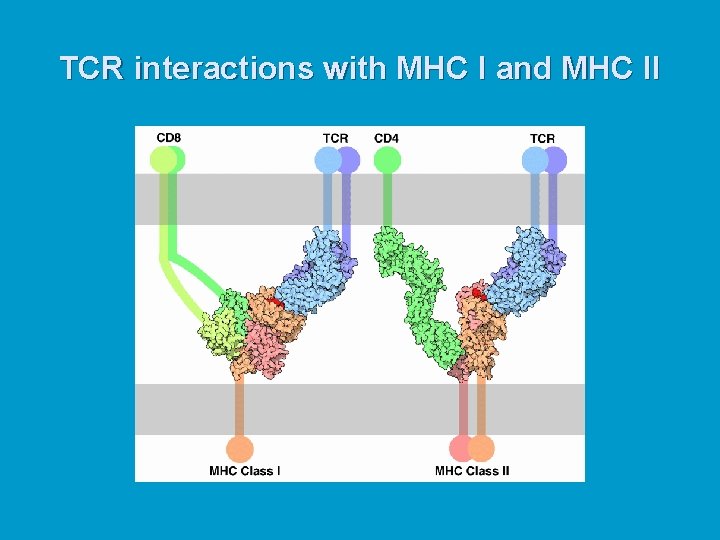 TCR interactions with MHC I and MHC II

CD8

TCR

CD4

TCR

MHC Class I

MHC Class II